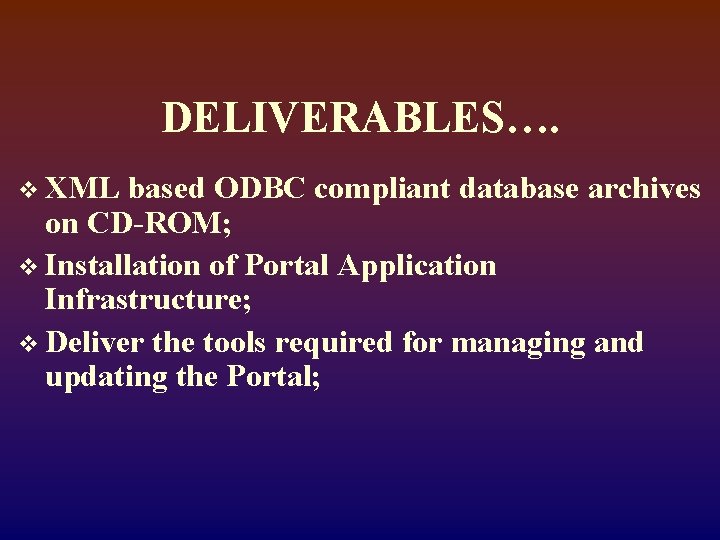 DELIVERABLES….

❖ XML based ODBC compliant database archives on CD-ROM;

❖ Installation of Portal Application Infrastructure;

❖ Deliver the tools required for managing and updating the Portal;